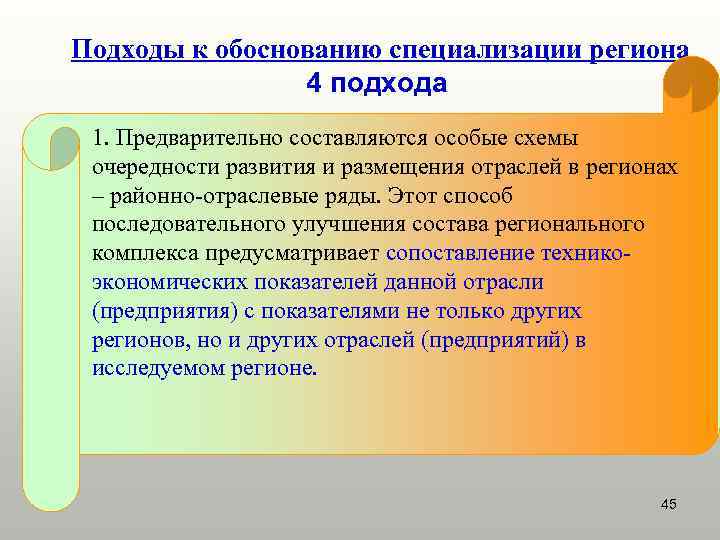 Подходы к обоснованию специализации региона
4 подхода

1. Предварительно составляются особые схемы очередности развития и размещения отраслей в регионах – районно-отраслевые ряды. Этот способ последовательного улучшения состава регионального комплекса предусматривает сопоставление технико-экономических показателей данной отрасли (предприятия) с показателями не только других регионов, но и других отраслей (предприятий) в исследуемом регионе.

45